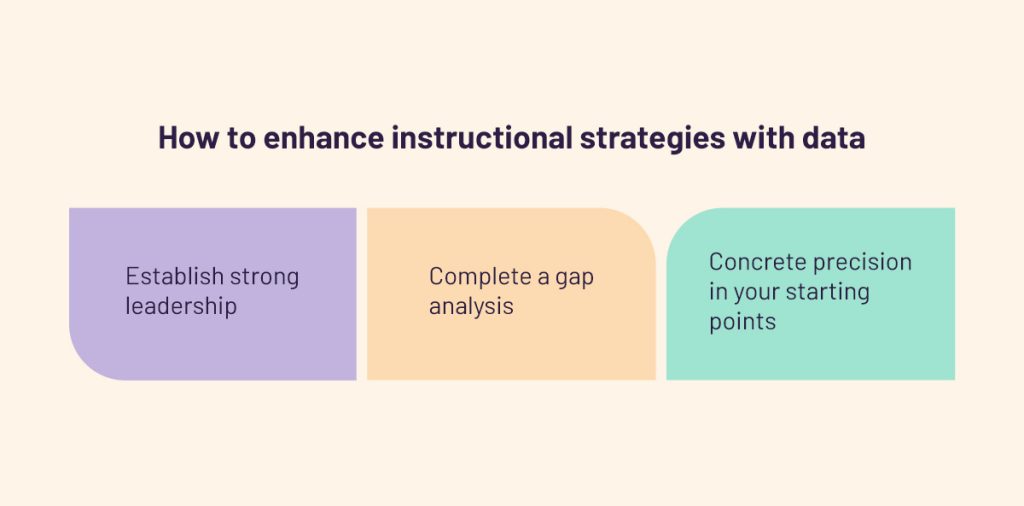 How to enhance instructional strategies with data

Establish strong leadership

Complete a gap analysis

Concrete precision in your starting points